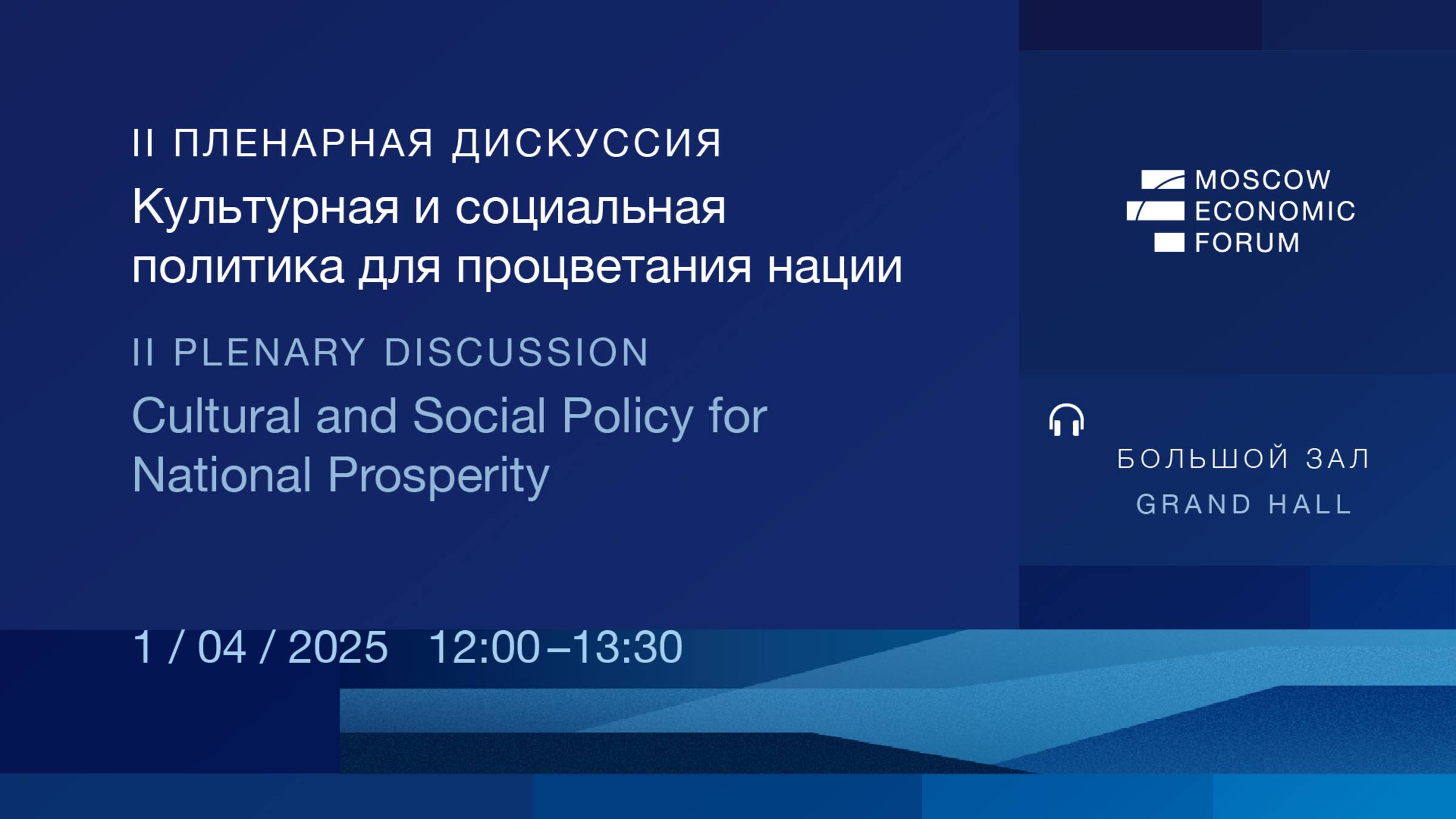 II ПЛЕНАРНАЯ ДИСКУССИЯ
Культурная и социальная политика для процветания нации

II PLENARY DISCUSSION
Cultural and Social Policy for National Prosperity

1 / 04 / 2025 12:00–13:30

MOSCOW ECONOMIC FORUM

БОЛЬШОЙ ЗАЛ
GRAND HALL